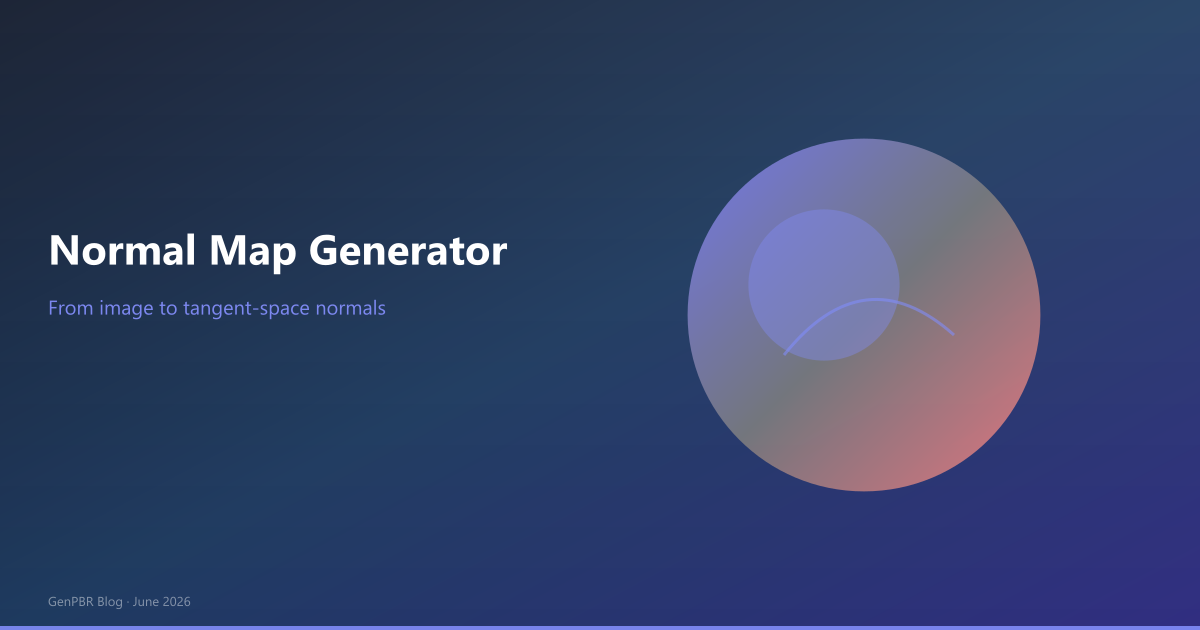 Normal Map Generator

From image to tangent-space normals

GenPBR Blog · June 2026